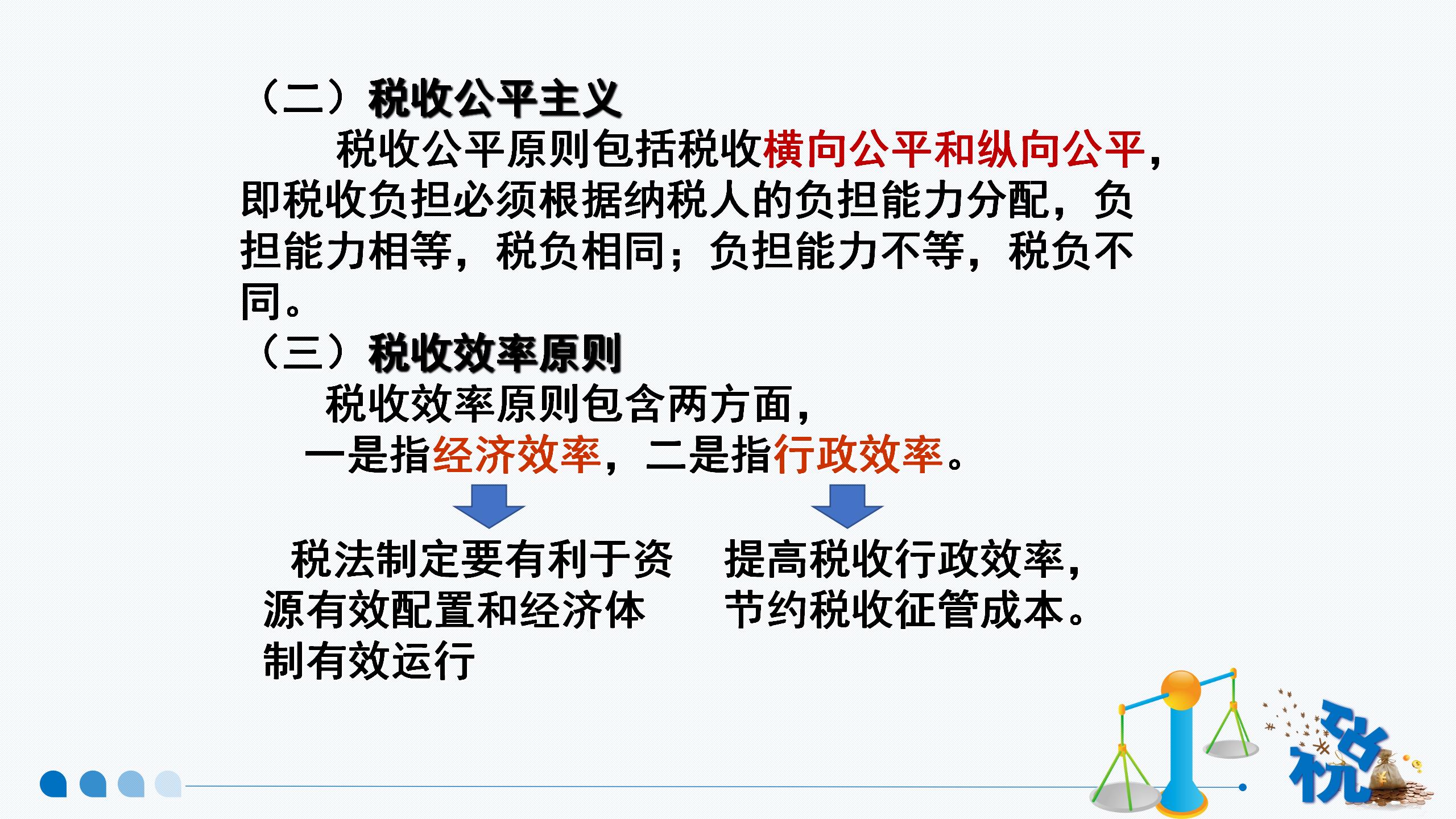 （二）税收公平主义

税收公平原则包括税收横向公平和纵向公平，即税收负担必须根据纳税人的负担能力分配，负担能力相等，税负相同；负担能力不等，税负不同。

（三）税收效率原则

税收效率原则包含两方面，

一是指经济效率，二是指行政效率。

税法制定要有利于资源有效配置和经济体制有效运行

提高税收行政效率，节约税收征管成本。

税